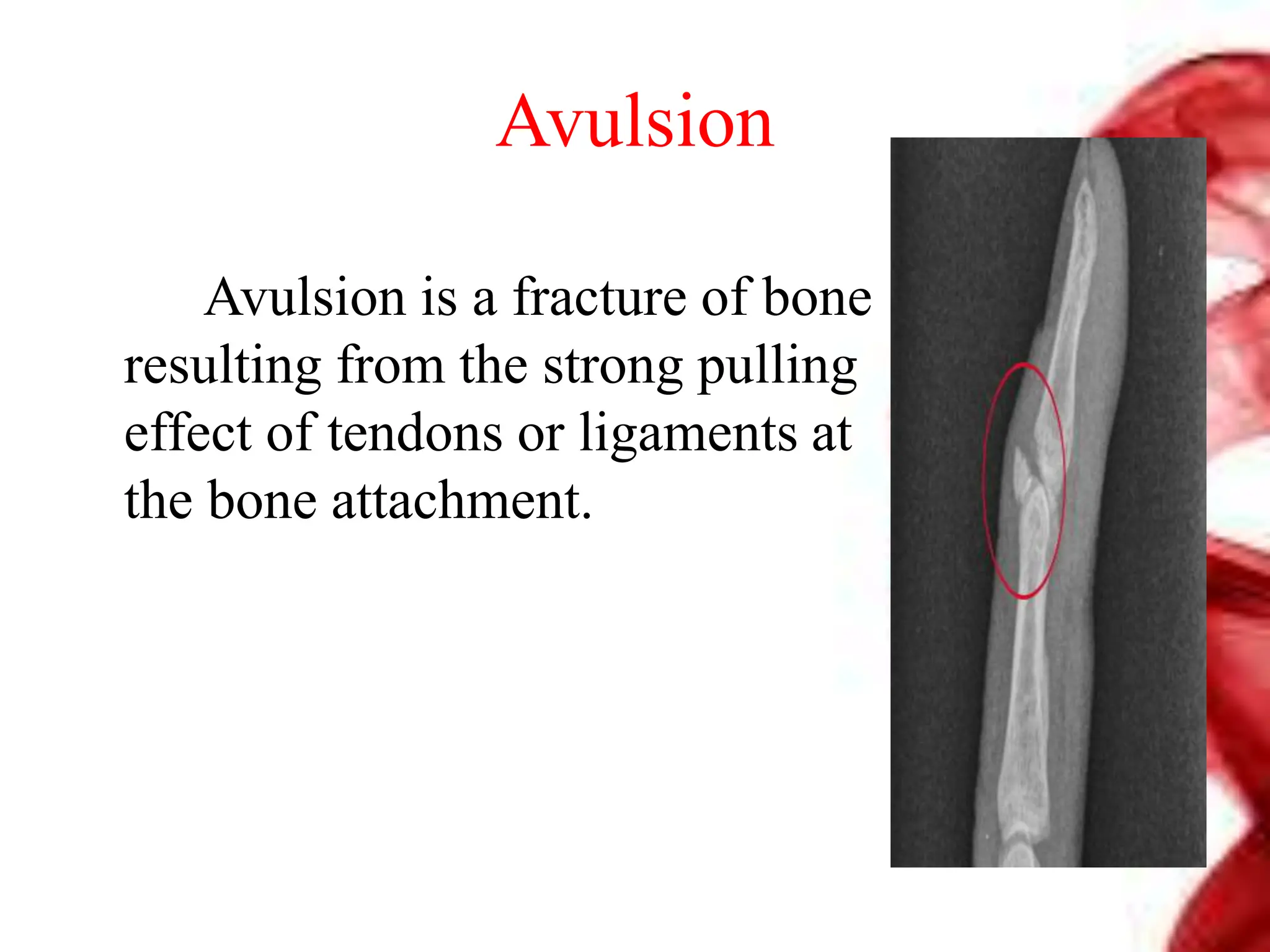 Avulsion

Avulsion is a fracture of bone resulting from the strong pulling effect of tendons or ligaments at the bone attachment.